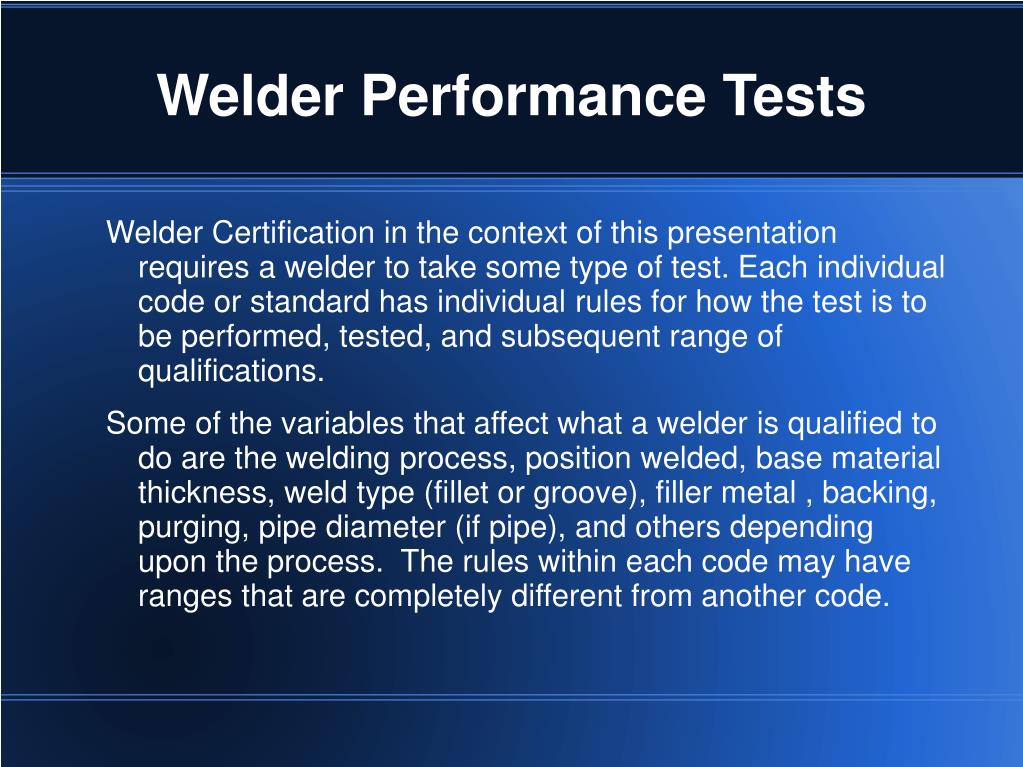 Welder Performance Tests

Welder Certification in the context of this presentation requires a welder to take some type of test. Each individual code or standard has individual rules for how the test is to be performed, tested, and subsequent range of qualifications.

Some of the variables that affect what a welder is qualified to do are the welding process, position welded, base material thickness, weld type (fillet or groove), filler metal , backing, purging, pipe diameter (if pipe), and others depending upon the process.  The rules within each code may have ranges that are completely different from another code.